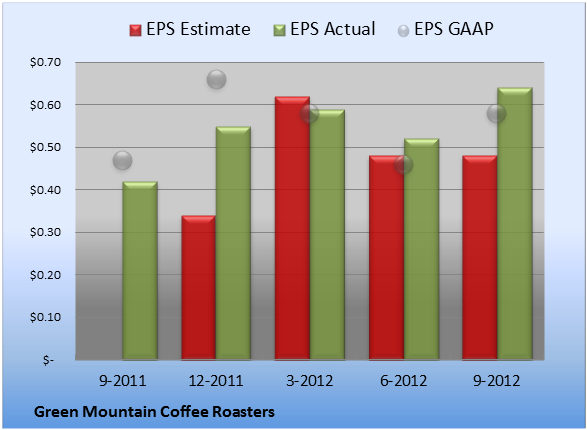 EPS Estimate EPS Actual EPS GAAP

$0.70
$0.60
$0.50
$0.40
$0.30
$0.20
$0.10
$-

9-2011 12-2011 3-2012 6-2012 9-2012

Green Mountain Coffee Roasters